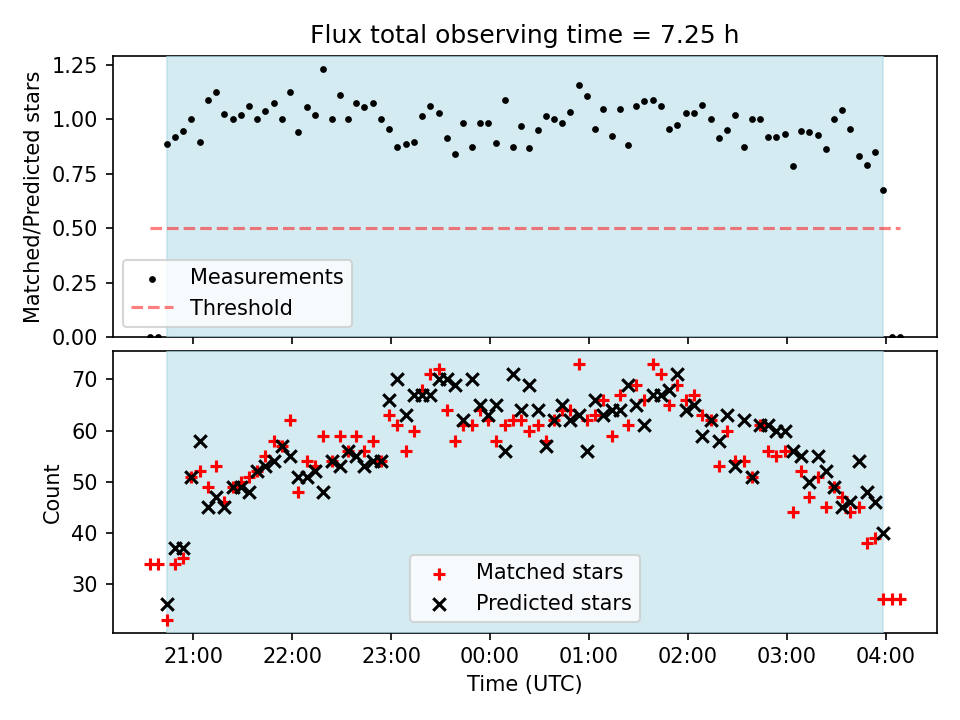 Flux total observing time = 7.25 h

Matched/Predicted stars

1.25
1.00
0.75
0.50
0.25
0.00

Measurements
Threshold

Count

70
60
50
40
30

Matched stars
Predicted stars

21:00
22:00
23:00
00:00
01:00
02:00
03:00
04:00

Time (UTC)